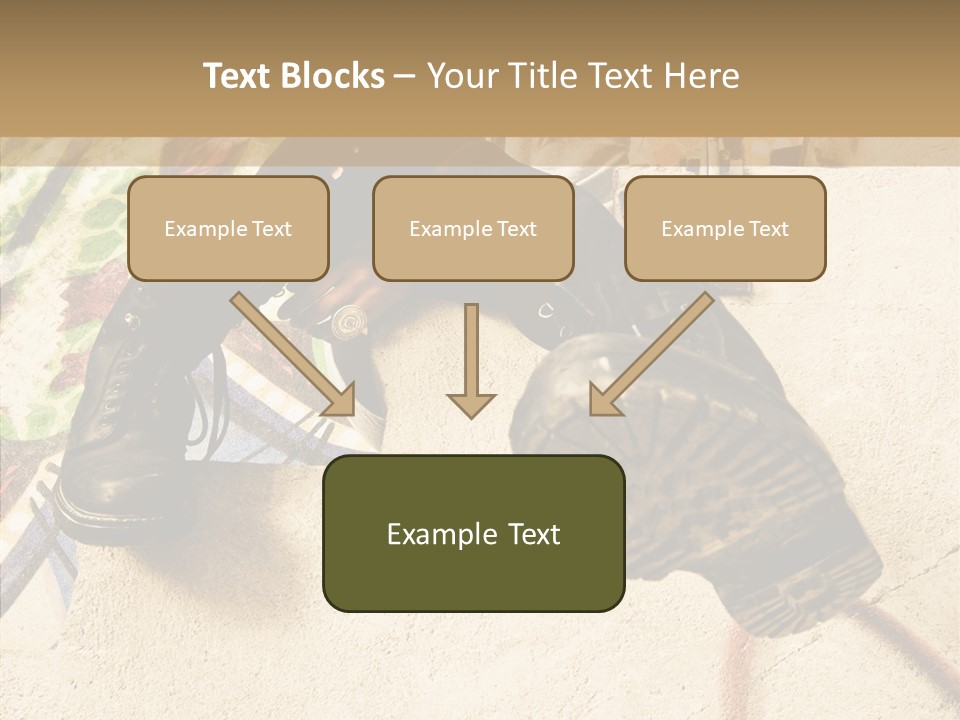 Text Blocks – Your Title Text Here

Example Text

Example Text

Example Text

Example Text